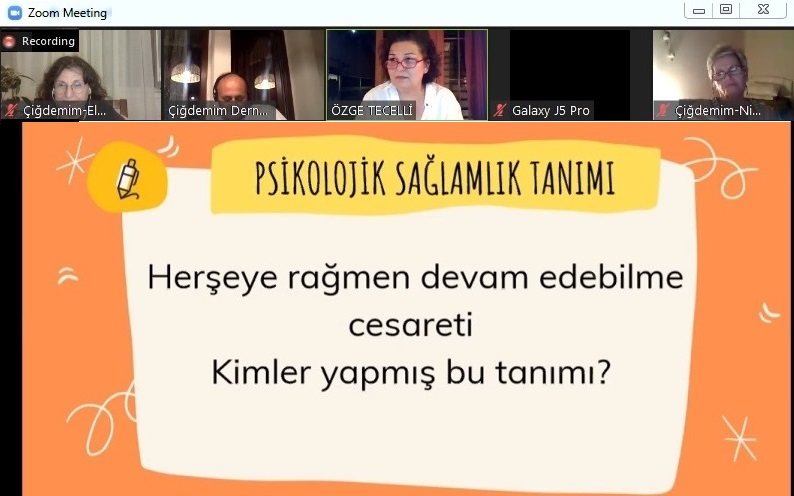 Zoom Meeting

Recording

Çiğdemim-El...

Çiğdemim Dern...

ÖZGE TECELLİ

Galaxy J5 Pro

Çiğdemim-Ni...

PSİKOLOJİK SAĞLAMLIK TANIMI

Herşeye rağmen devam edebilme cesareti
Kimler yapmış bu tanımı?